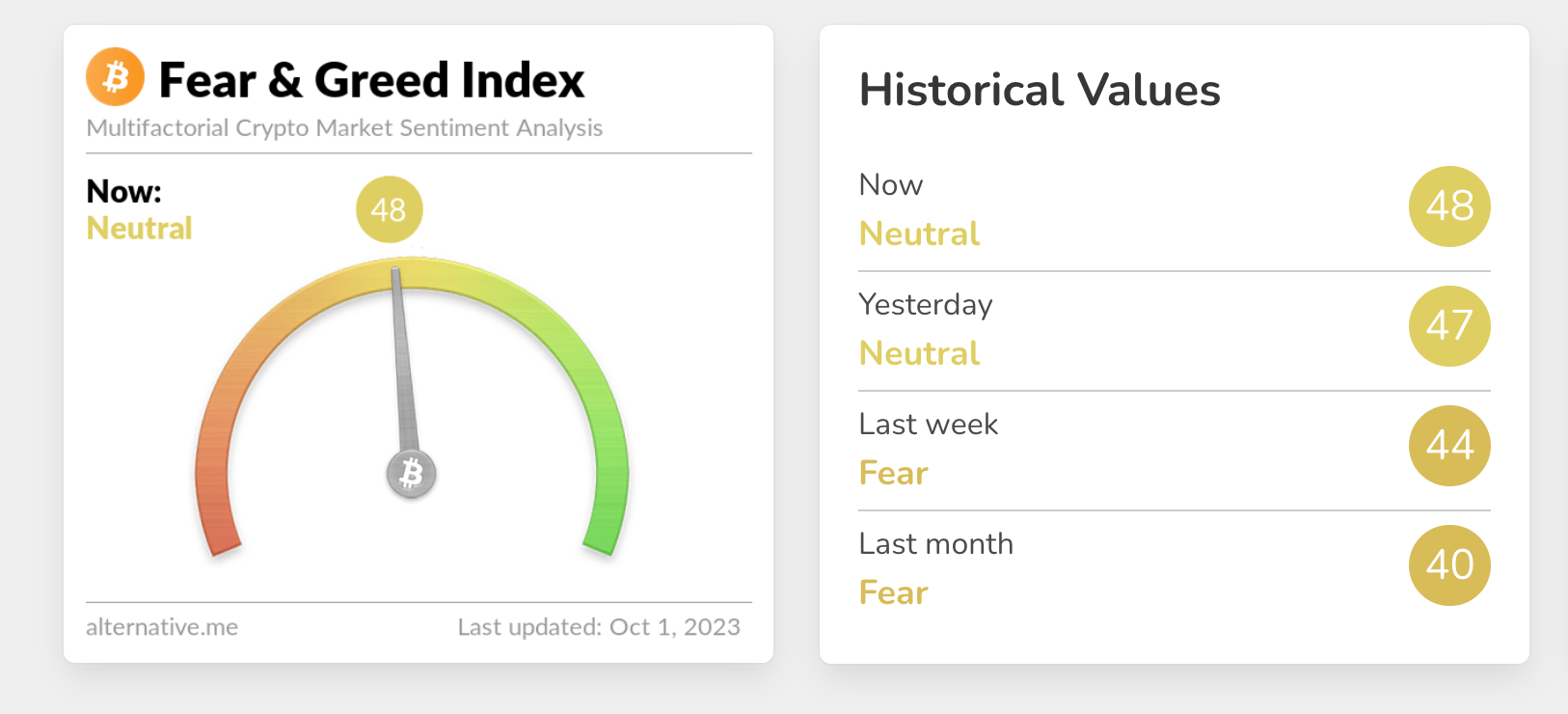 Fear & Greed Index
Multifactorial Crypto Market Sentiment Analysis

Now:
Neutral

48

alternative.me
Last updated: Oct 1, 2023

Historical Values

Now
Neutral
48

Yesterday
Neutral
47

Last week
Fear
44

Last month
Fear
40